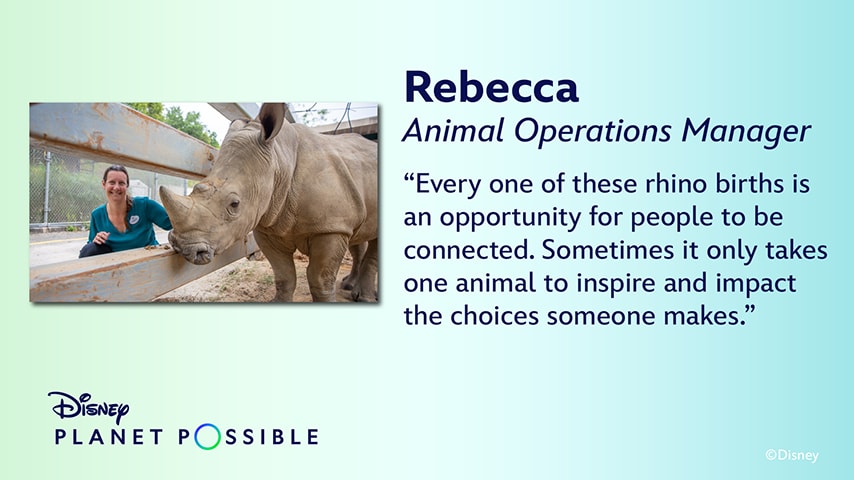 Rebecca
Animal Operations Manager

“Every one of these rhino births is an opportunity for people to be connected. Sometimes it only takes one animal to inspire and impact the choices someone makes.”

Disney
PLANET POSSIBLE

©Disney